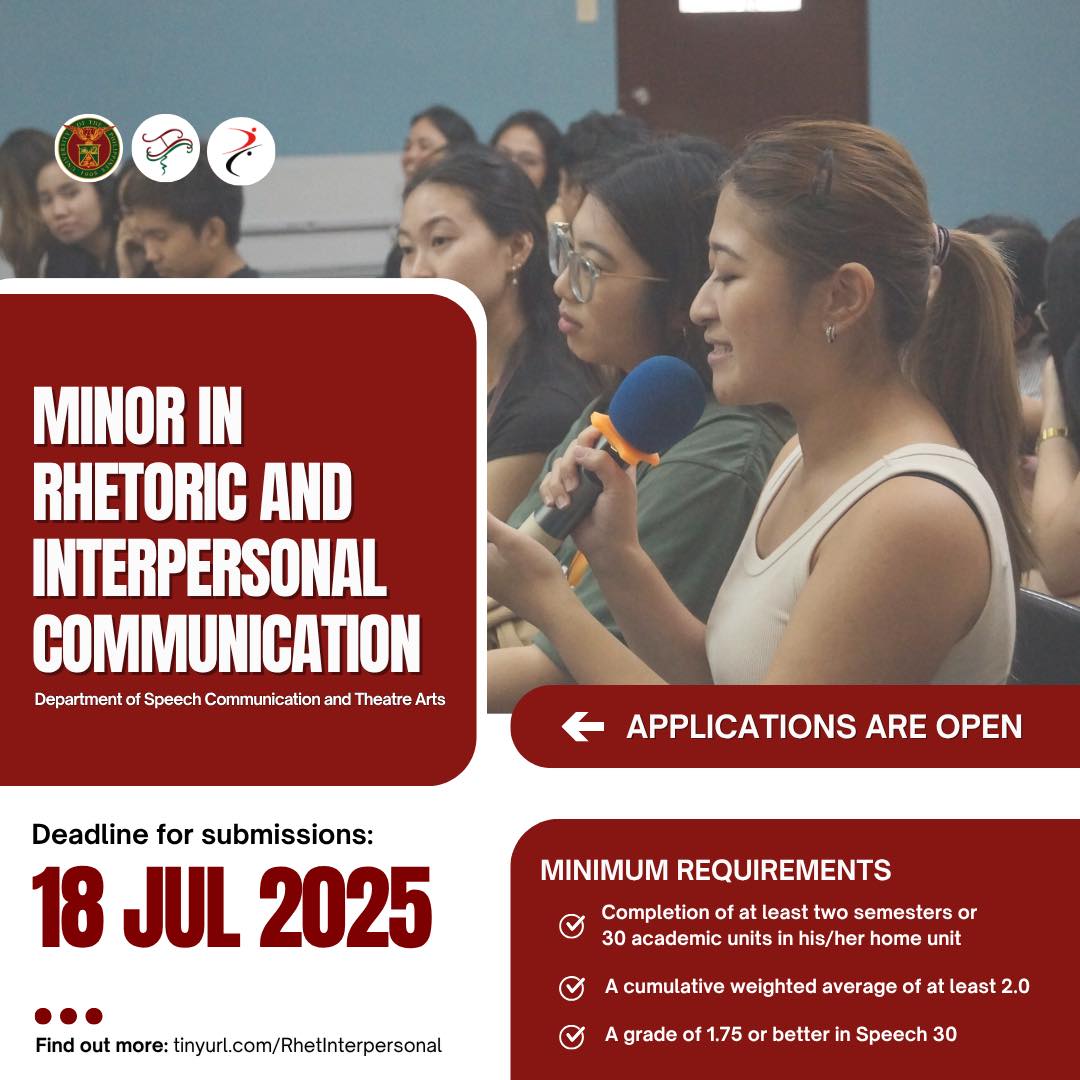 MINOR IN RHETORIC AND INTERPERSONAL COMMUNICATION

Department of Speech Communication and Theatre Arts

APPLICATIONS ARE OPEN

Deadline for submissions:

18 JUL 2025

Find out more: tinyurl.com/RhetInterpersonal

MINIMUM REQUIREMENTS

Completion of at least two semesters or 30 academic units in his/her home unit

A cumulative weighted average of at least 2.0

A grade of 1.75 or better in Speech 30